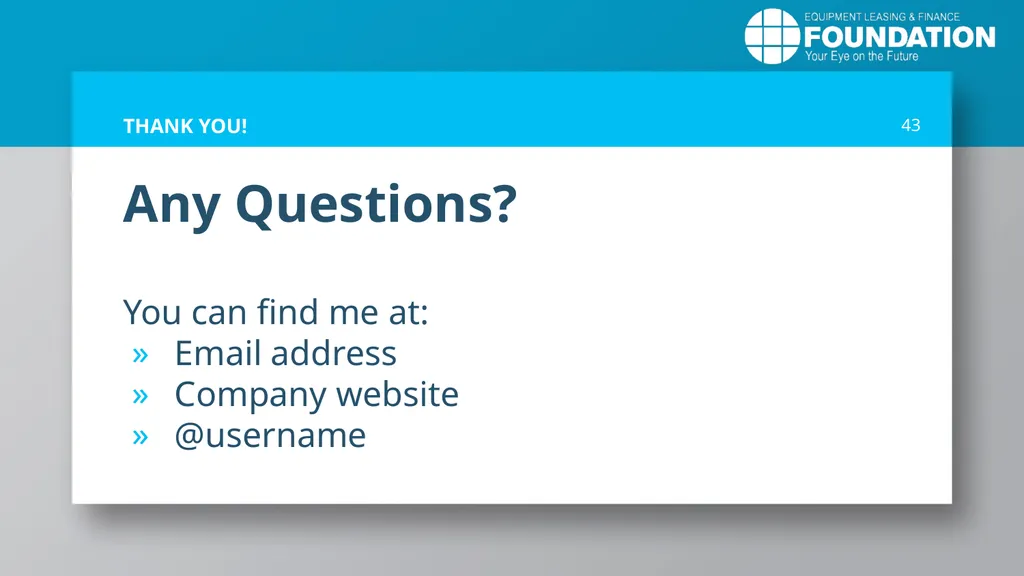 EQUIPMENT LEASING & FINANCE
FOUNDATION
Your Eye on the Future

THANK YOU!

43

Any Questions?

You can find me at:
» Email address
» Company website
» @username